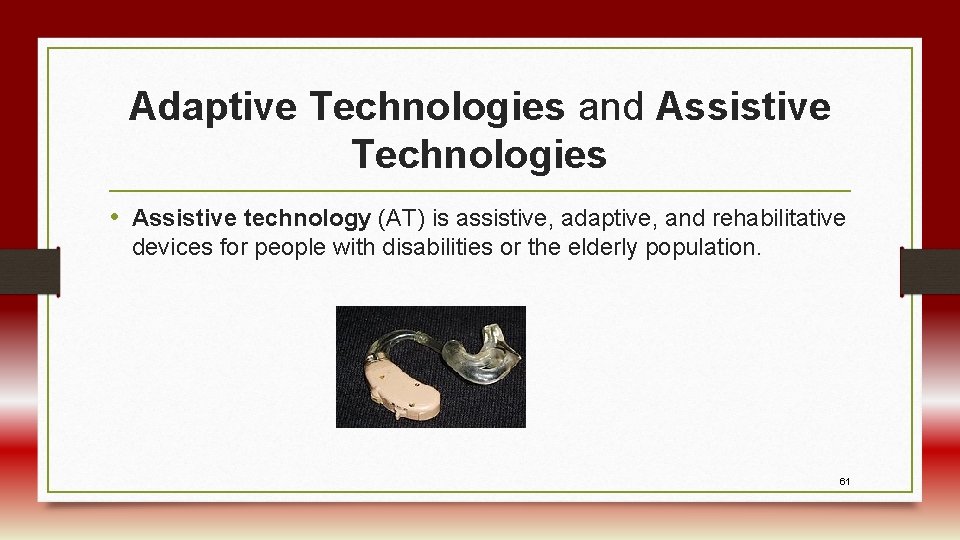 Adaptive Technologies and Assistive Technologies

• Assistive technology (AT) is assistive, adaptive, and rehabilitative devices for people with disabilities or the elderly population.

61